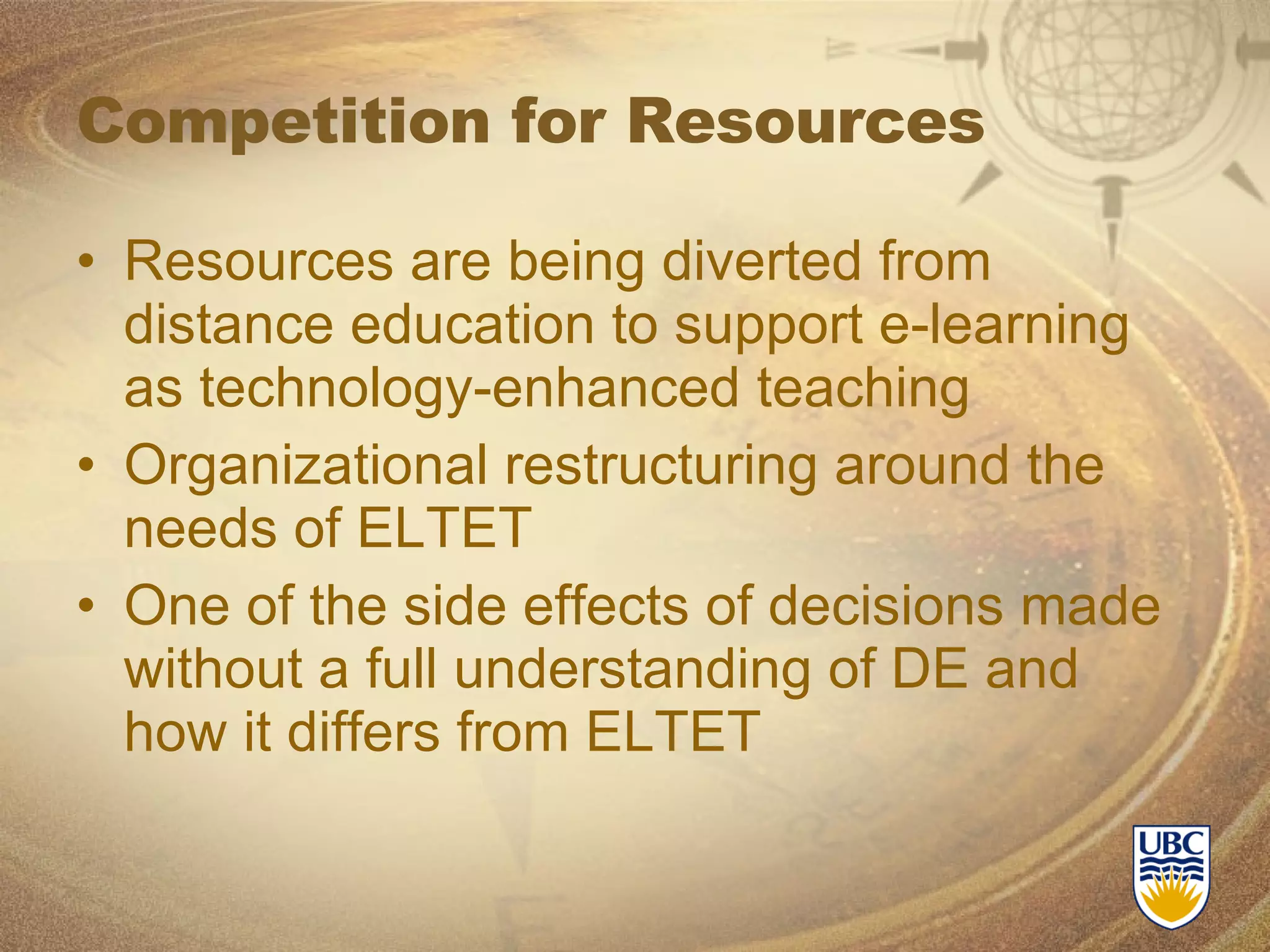 Competition for Resources

• Resources are being diverted from distance education to support e-learning as technology-enhanced teaching
• Organizational restructuring around the needs of ELTET
• One of the side effects of decisions made without a full understanding of DE and how it differs from ELTET

UBC